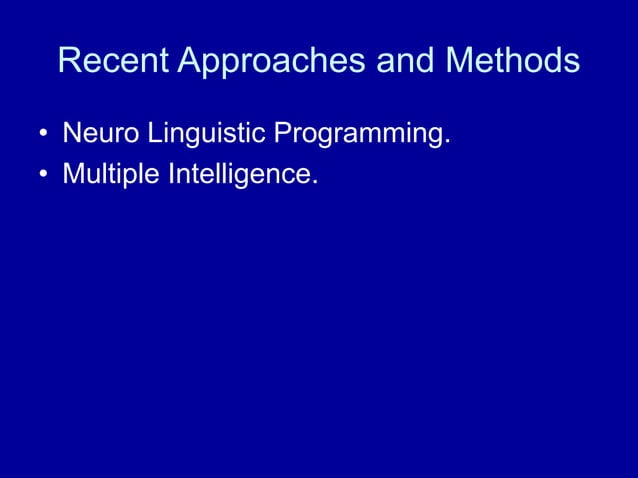 Recent Approaches and Methods

• Neuro Linguistic Programming.
• Multiple Intelligence.